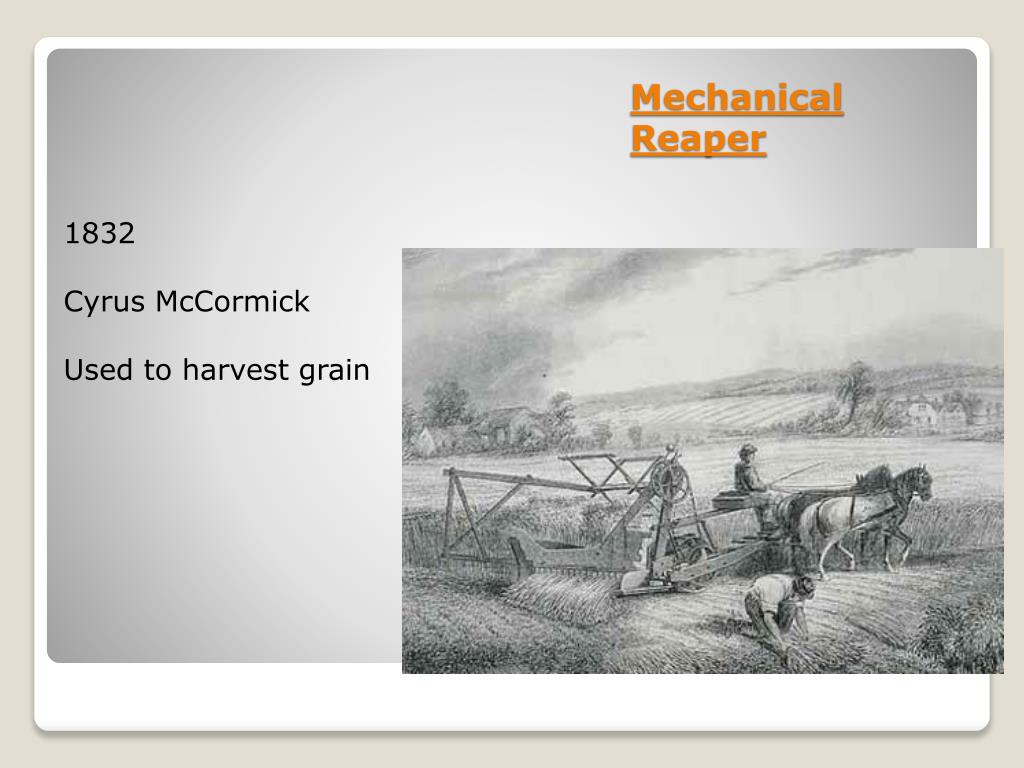 Mechanical Reaper

1832

Cyrus McCormick

Used to harvest grain